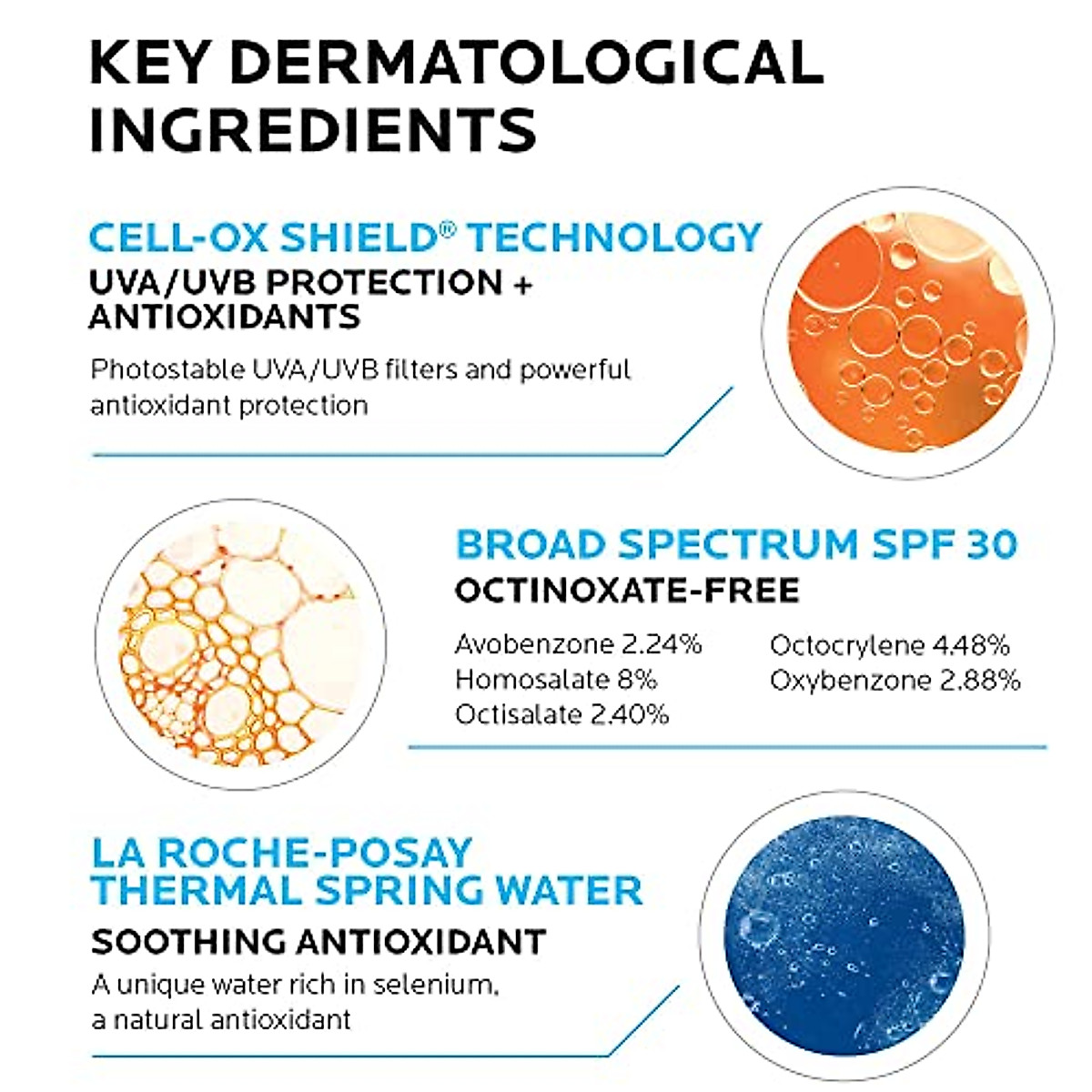 KEY DERMATOLOGICAL INGREDIENTS

CELL-OX SHIELD® TECHNOLOGY
UVA/UVB PROTECTION + ANTIOXIDANTS
Photostable UVA/UVB filters and powerful antioxidant protection

BROAD SPECTRUM SPF 30
OCTINOXATE-FREE
Avobenzone 2.24%
Homosalate 8%
Octisalate 2.40%
Octocrylene 4.48%
Oxybenzone 2.88%

LA ROCHE-POSAY THERMAL SPRING WATER
SOOTHING ANTIOXIDANT
A unique water rich in selenium, a natural antioxidant